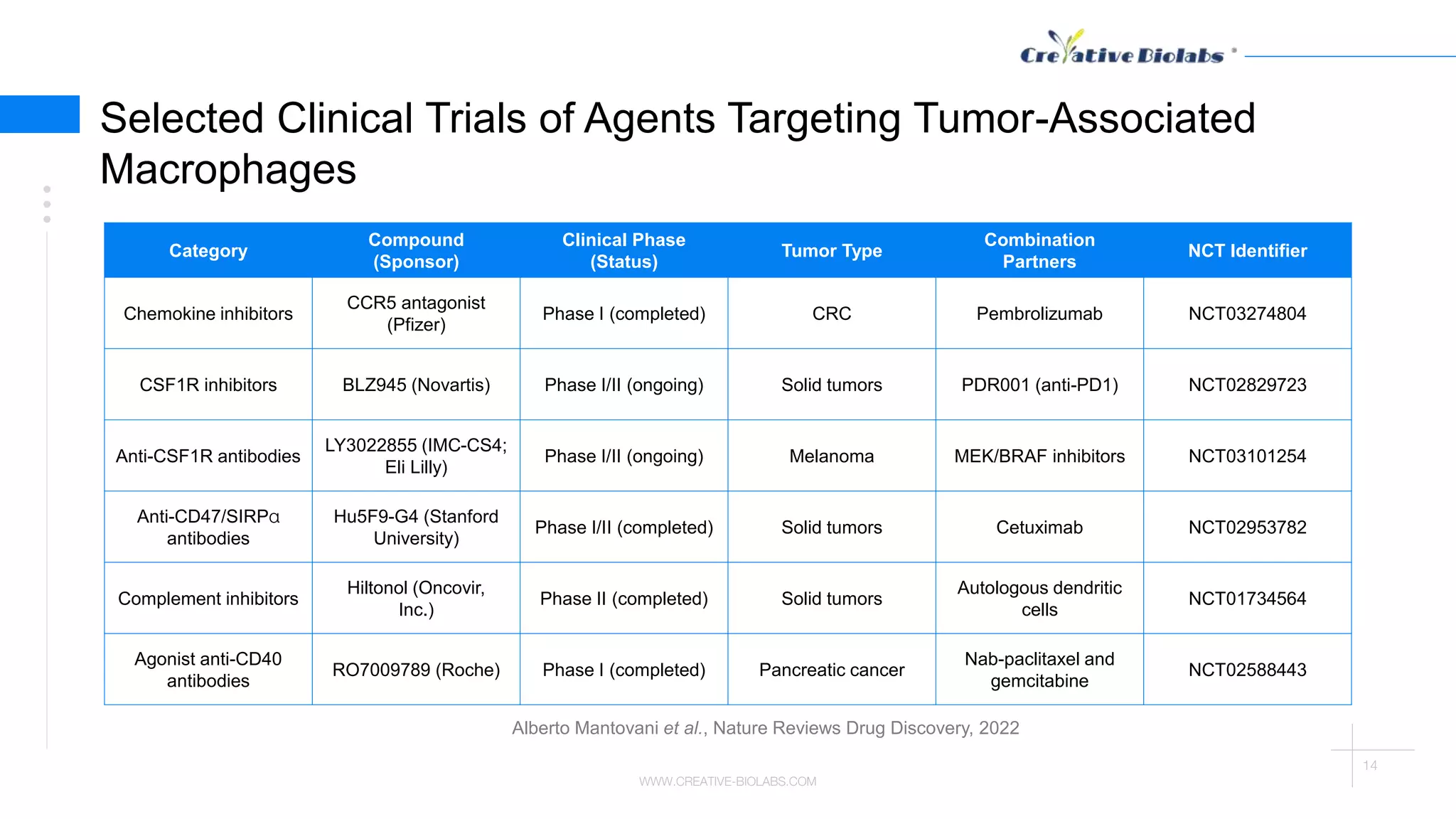 Creative Biolabs®

Selected Clinical Trials of Agents Targeting Tumor-Associated Macrophages

| Category | Compound (Sponsor) | Clinical Phase (Status) | Tumor Type | Combination Partners | NCT Identifier |
|---|---|---|---|---|---|
| Chemokine inhibitors | CCR5 antagonist (Pfizer) | Phase I (completed) | CRC | Pembrolizumab | NCT03274804 |
| CSF1R inhibitors | BLZ945 (Novartis) | Phase I/II (ongoing) | Solid tumors | PDR001 (anti-PD1) | NCT02829723 |
| Anti-CSF1R antibodies | LY3022855 (IMC-CS4; Eli Lilly) | Phase I/II (ongoing) | Melanoma | MEK/BRAF inhibitors | NCT03101254 |
| Anti-CD47/SIRPα antibodies | Hu5F9-G4 (Stanford University) | Phase I/II (completed) | Solid tumors | Cetuximab | NCT02953782 |
| Complement inhibitors | Hiltonol (Oncovir, Inc.) | Phase II (completed) | Solid tumors | Autologous dendritic cells | NCT01734564 |
| Agonist anti-CD40 antibodies | RO7009789 (Roche) | Phase I (completed) | Pancreatic cancer | Nab-paclitaxel and gemcitabine | NCT02588443 |

Alberto Mantovani et al., Nature Reviews Drug Discovery, 2022

WWW.CREATIVE-BIOLABS.COM

14